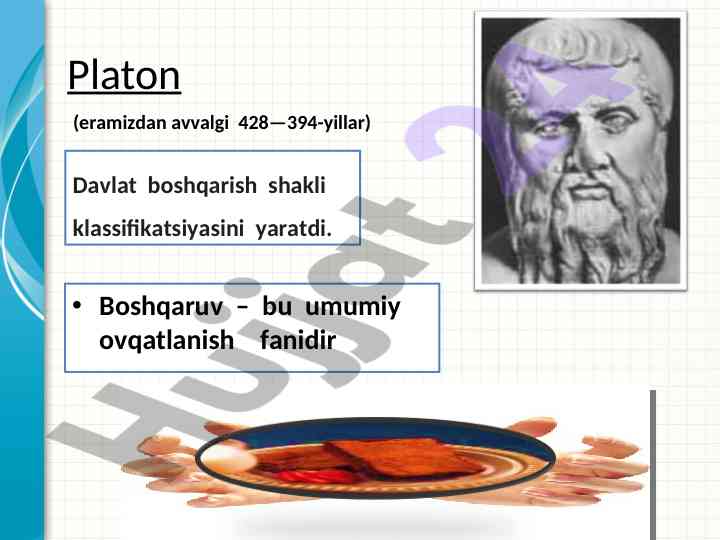 Platon

(eramizdan avvalgi 428—394-yillar)

Davlat boshqarish shakli klassifikatsiyasini yaratdi.

• Boshqaruv – bu umumiy ovqatlanish fanidir

Hujjat 24